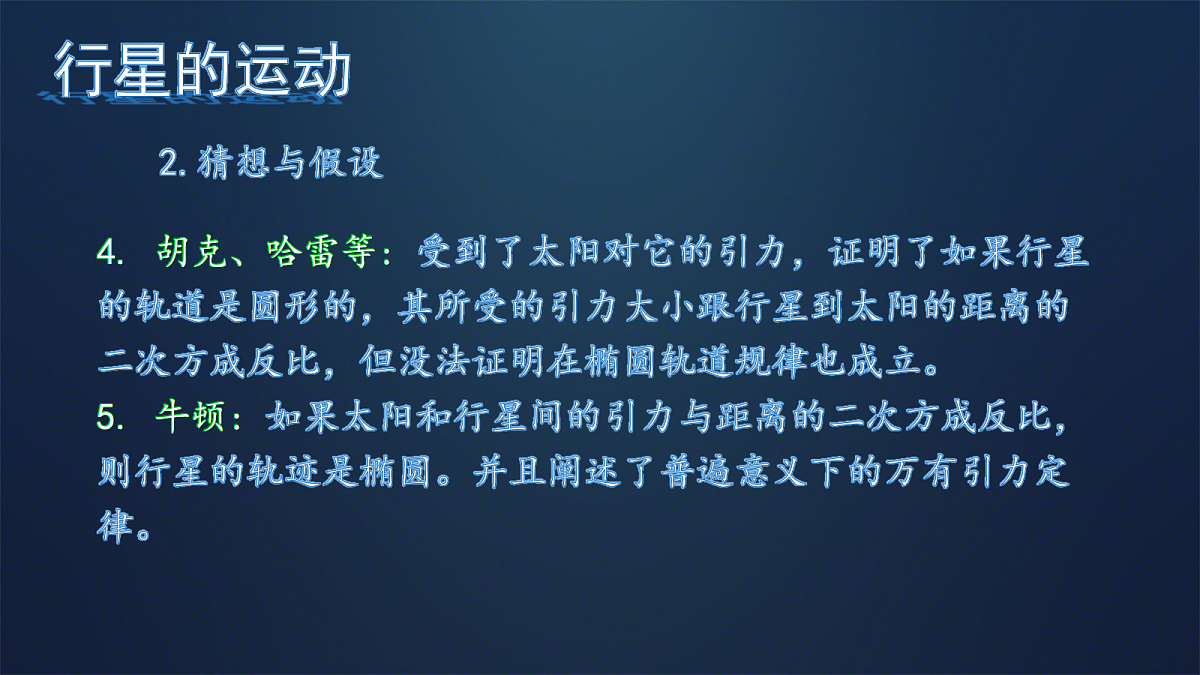 行星的运动

2.猜想与假设

4. 胡克、哈雷等：受到了太阳对它的引力，证明了如果行星的轨道是圆形的，其所受的引力大小跟行星到太阳的距离的二次方成反比，但没法证明在椭圆轨道规律也成立。
5. 牛顿：如果太阳和行星间的引力与距离的二次方成反比，则行星的轨迹是椭圆。并且阐述了普遍意义下的万有引力定律。